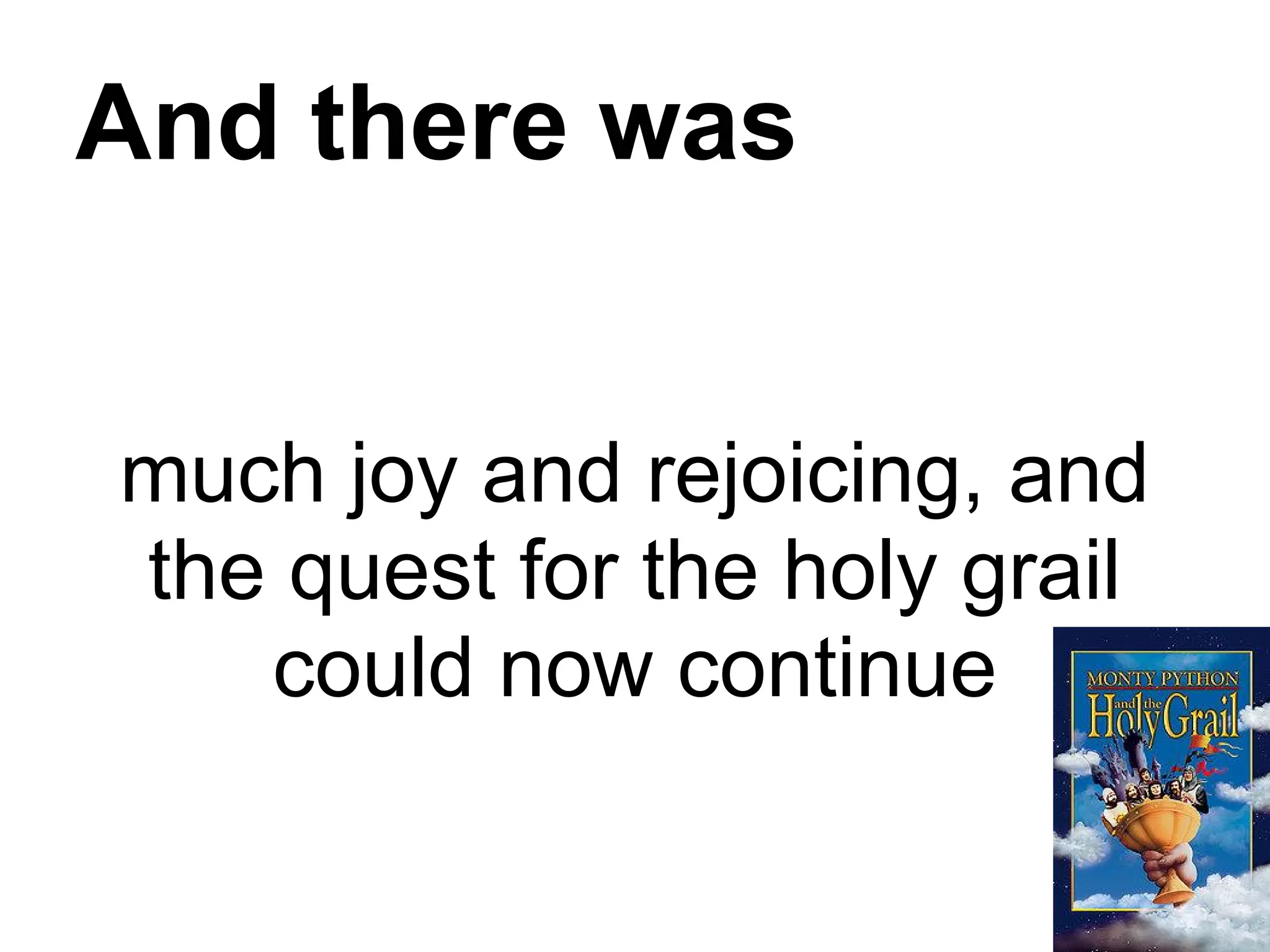 And there was

much joy and rejoicing, and the quest for the holy grail could now continue

MONTY PYTHON
and the
Holy Grail